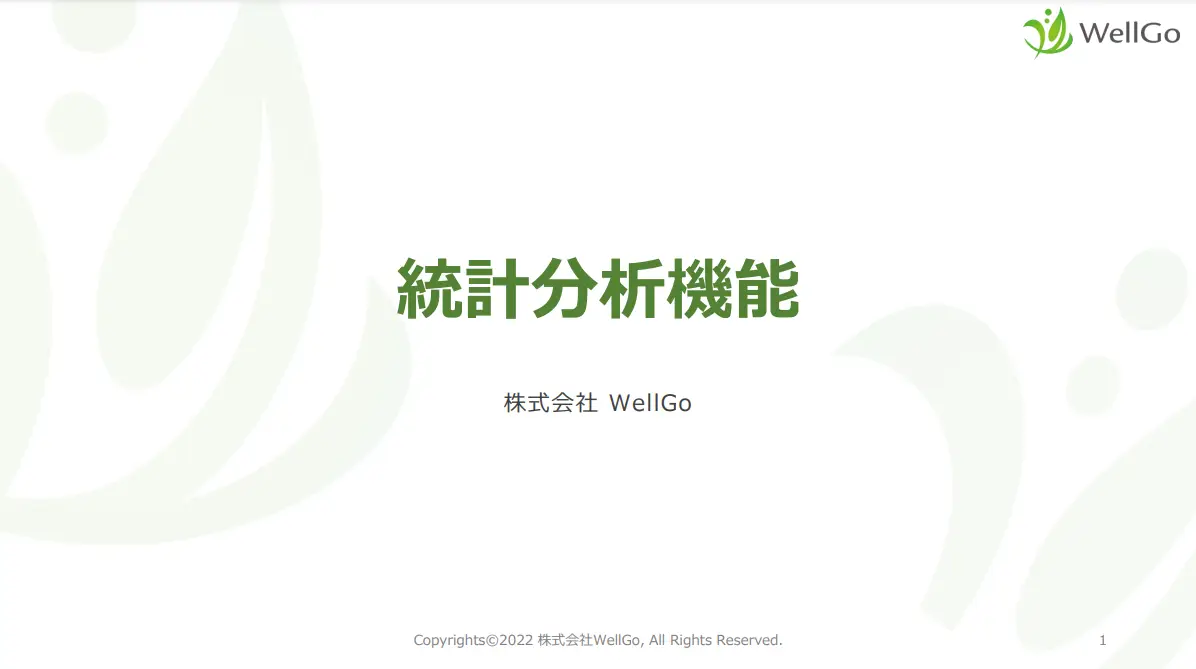 WellGo

統計分析機能

株式会社 WellGo

Copyrights©2022 株式会社WellGo, All Rights Reserved.

1